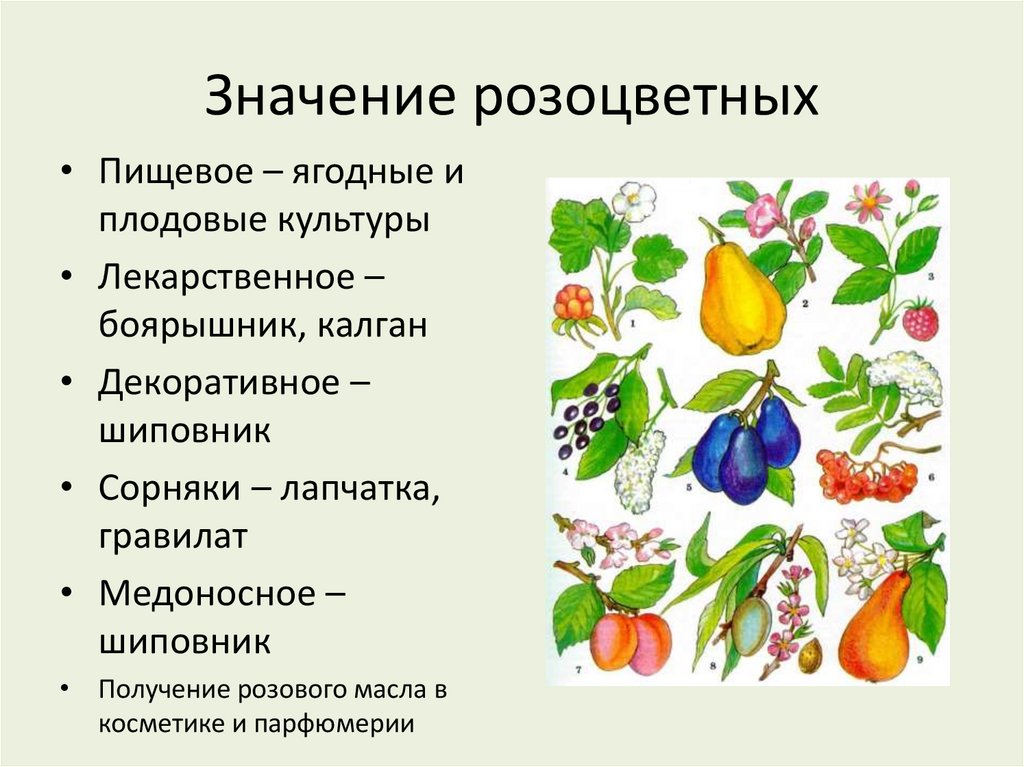 Значение розоцветных

• Пищевое – ягодные и плодовые культуры
• Лекарственное – боярышник, калган
• Декоративное – шиповник
• Сорняки – лапчатка, гравилат
• Медоносное – шиповник
• Получение розового масла в косметике и парфюмерии

1 2 3 4 5 6 7 8 9